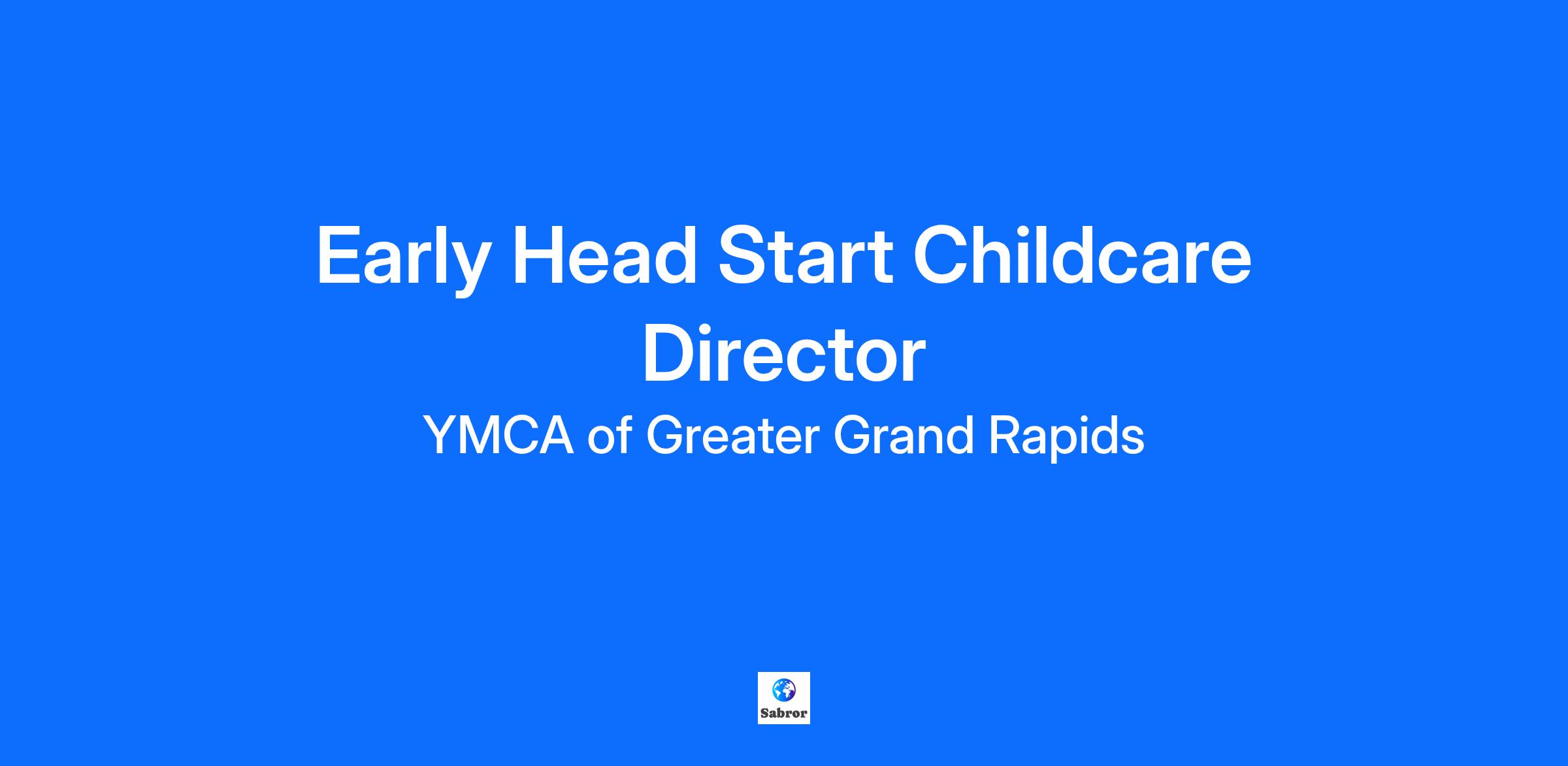 Early Head Start Childcare Director

YMCA of Greater Grand Rapids

Sabror